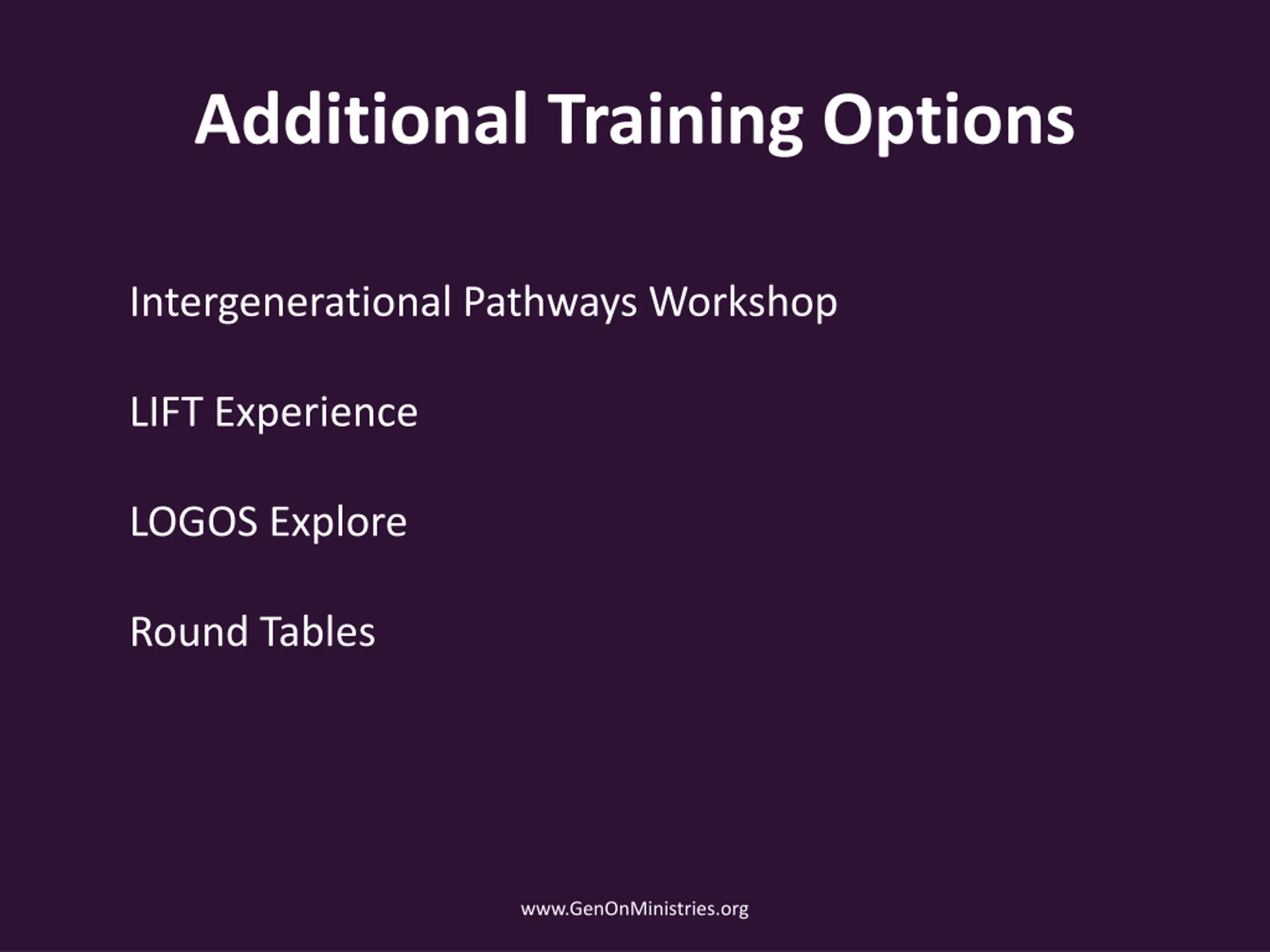 Additional Training Options

Intergenerational Pathways Workshop

LIFT Experience

LOGOS Explore

Round Tables

www.GenOnMinistries.org